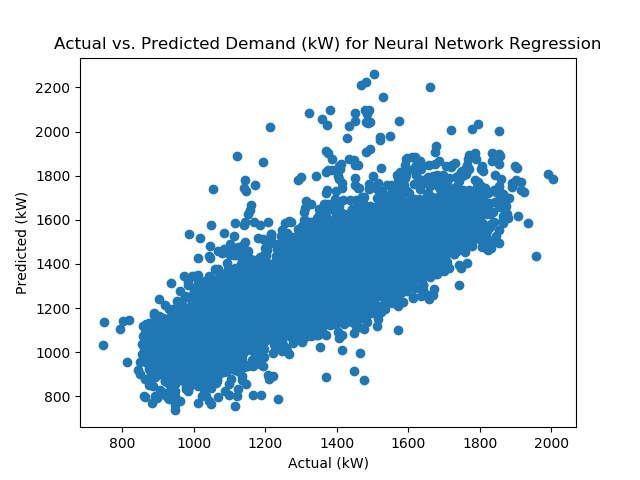 Actual vs. Predicted Demand (kW) for Neural Network Regression

Predicted (kW)

2200
2000
1800
1600
1400
1200
1000
800

800 1000 1200 1400 1600 1800 2000

Actual (kW)